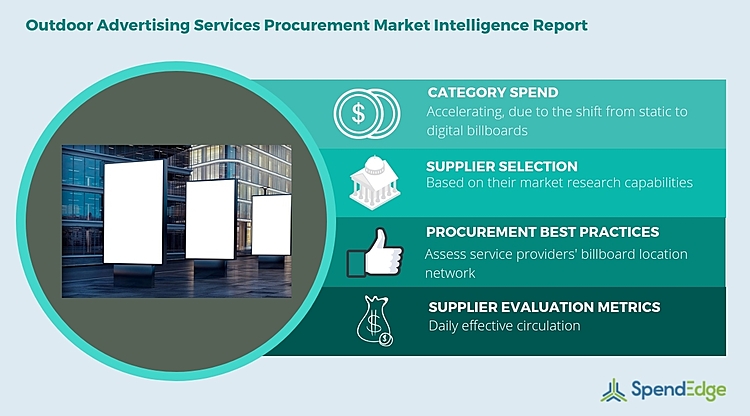 Outdoor Advertising Services Procurement Market Intelligence Report

CATEGORY SPEND
Accelerating, due to the shift from static to digital billboards

SUPPLIER SELECTION
Based on their market research capabilities

PROCUREMENT BEST PRACTICES
Assess service providers' billboard location network

SUPPLIER EVALUATION METRICS
Daily effective circulation

SpendEdge